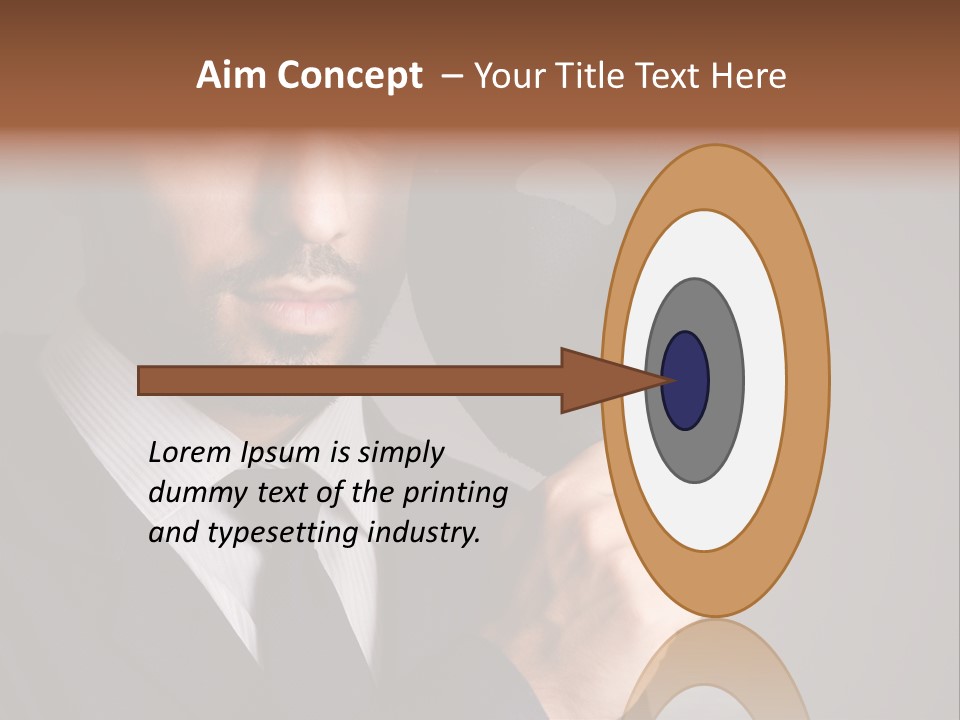 Aim Concept – Your Title Text Here

Lorem Ipsum is simply dummy text of the printing and typesetting industry.